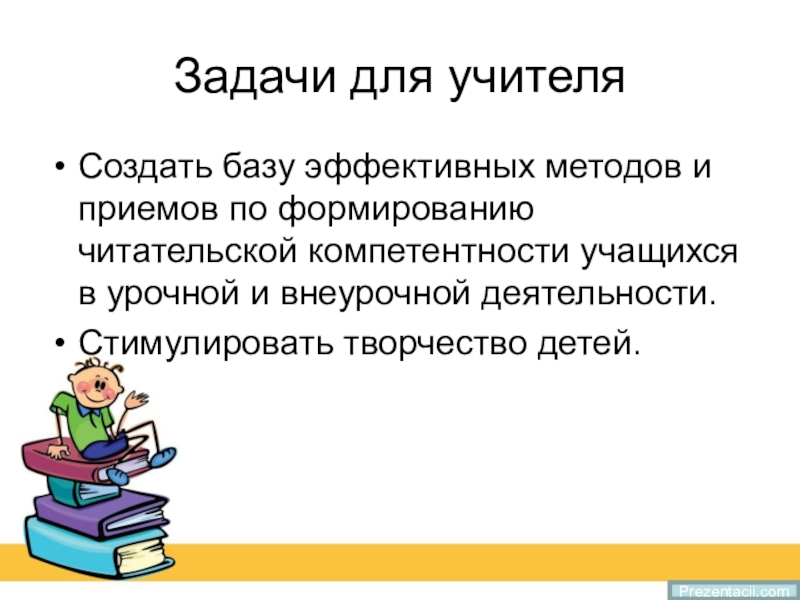 Задачи для учителя

• Создать базу эффективных методов и приемов по формированию читательской компетентности учащихся в урочной и внеурочной деятельности.

• Стимулировать творчество детей.

Prezentacii.com